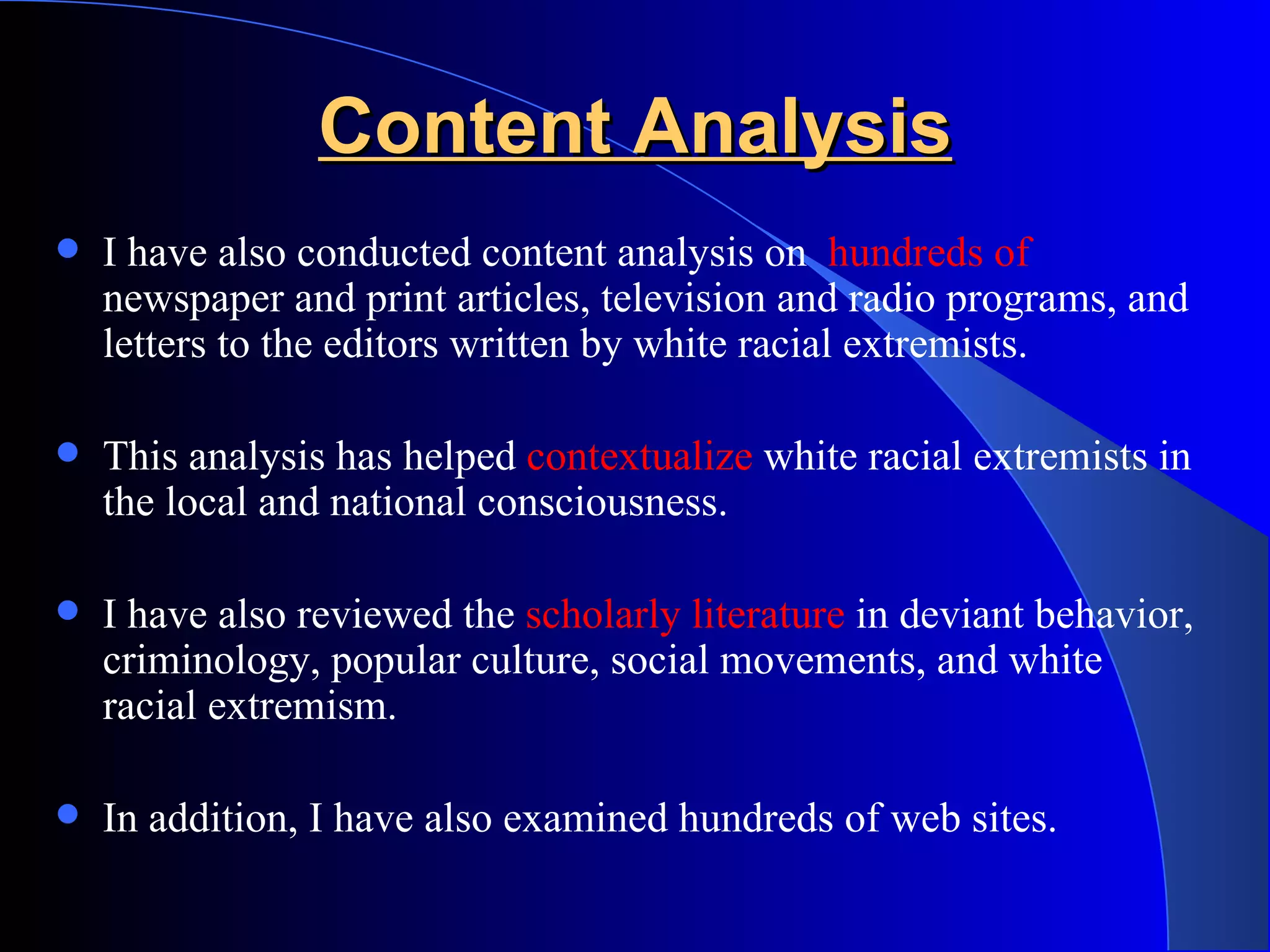 Content Analysis

- I have also conducted content analysis on hundreds of newspaper and print articles, television and radio programs, and letters to the editors written by white racial extremists.

- This analysis has helped contextualize white racial extremists in the local and national consciousness.

- I have also reviewed the scholarly literature in deviant behavior, criminology, popular culture, social movements, and white racial extremism.

- In addition, I have also examined hundreds of web sites.